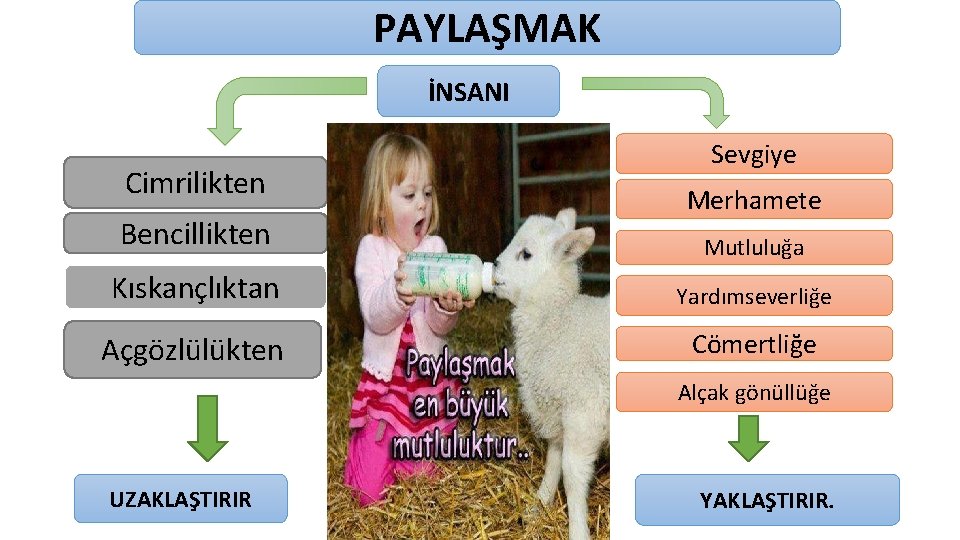 PAYLAŞMAK

İNSANI

Cimrilikten

Bencillikten

Kıskançlıktan

Açgözlülükten

UZAKLAŞTIRIR

Paylaşmak en büyük mutluluktur..

Sevgiye

Merhamete

Mutluluğa

Yardımseverliğe

Cömertliğe

Alçak gönüllüğe

YAKLAŞTIRIR.